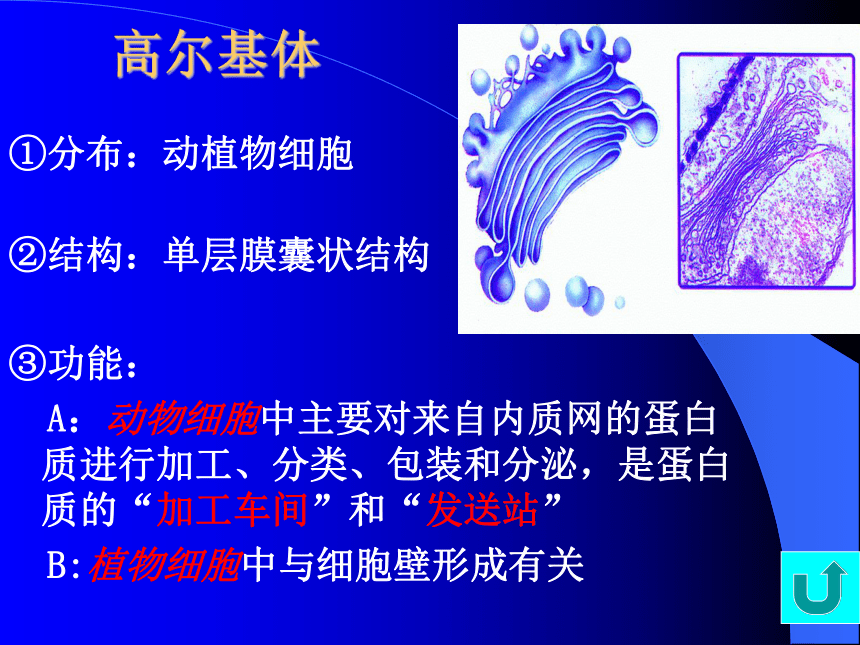 高尔基体

①分布：动植物细胞

②结构：单层膜囊状结构

③功能：

A：动物细胞中主要对来自内质网的蛋白质进行加工、分类、包装和分泌，是蛋白质的“加工车间”和“发送站”

B:植物细胞中与细胞壁形成有关